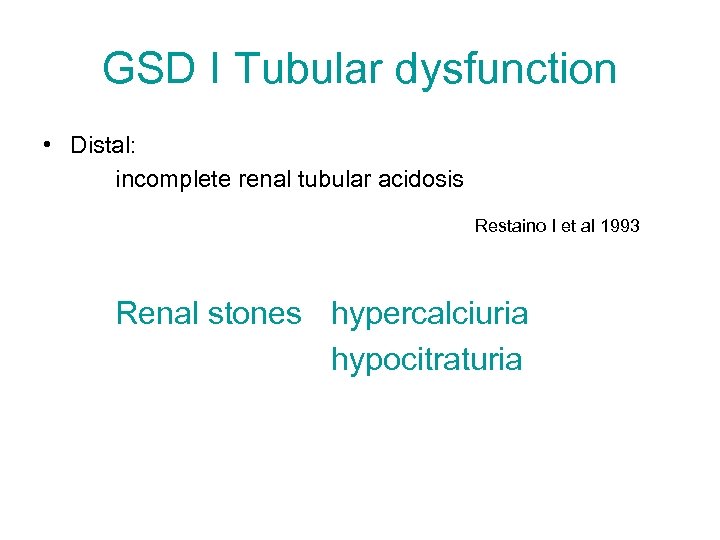 GSD I Tubular dysfunction

• Distal:
incomplete renal tubular acidosis

Restaino I et al 1993

Renal stones hypercalciuria
hypocitraturia